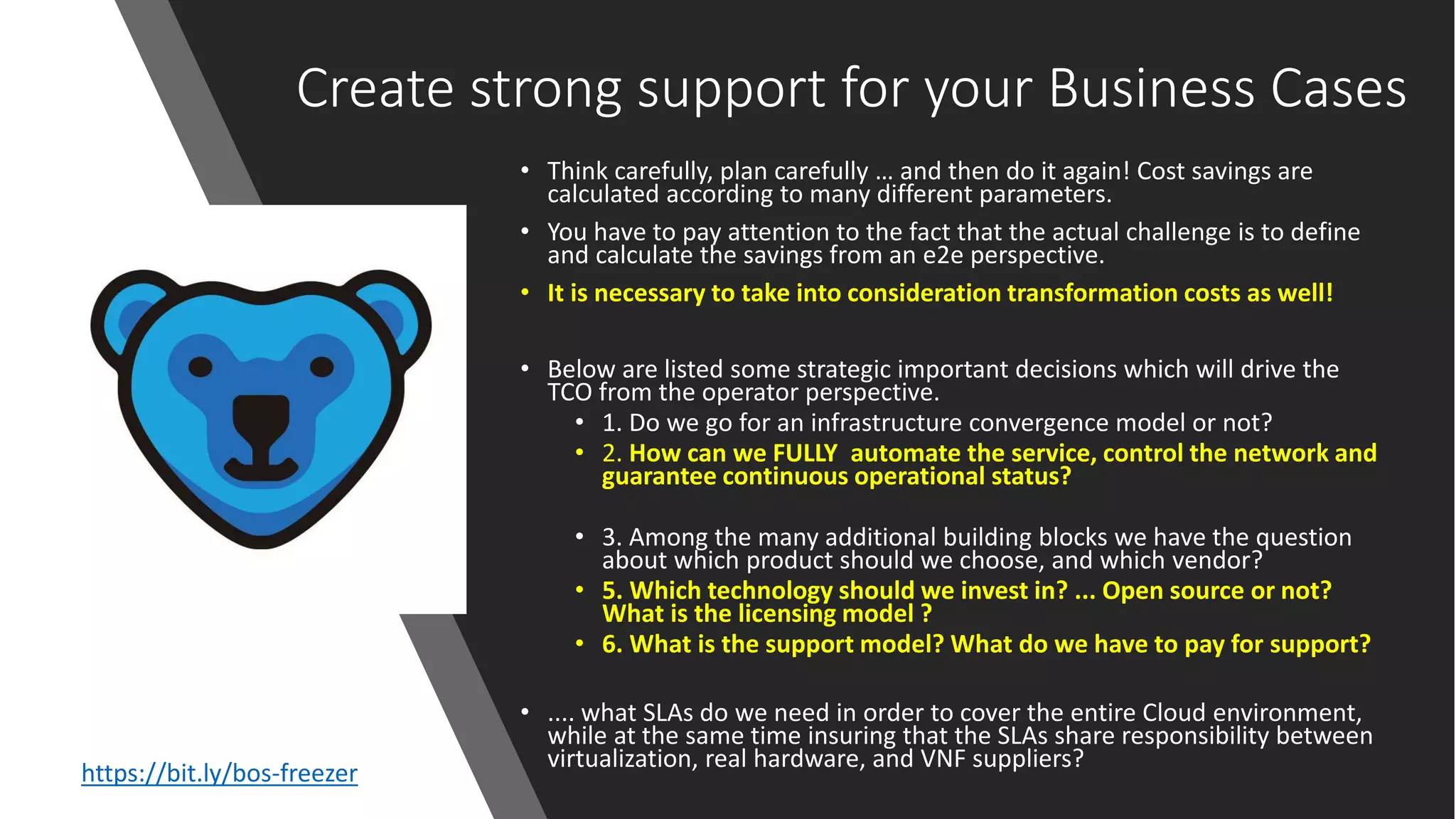 Create strong support for your Business Cases

• Think carefully, plan carefully … and then do it again! Cost savings are calculated according to many different parameters.

• You have to pay attention to the fact that the actual challenge is to define and calculate the savings from an e2e perspective.

• It is necessary to take into consideration transformation costs as well!

• Below are listed some strategic important decisions which will drive the TCO from the operator perspective.

• 1. Do we go for an infrastructure convergence model or not?

• 2. How can we FULLY automate the service, control the network and guarantee continuous operational status?

• 3. Among the many additional building blocks we have the question about which product should we choose, and which vendor?

• 5. Which technology should we invest in? ... Open source or not? What is the licensing model ?

• 6. What is the support model? What do we have to pay for support?

• .... what SLAs do we need in order to cover the entire Cloud environment, while at the same time insuring that the SLAs share responsibility between virtualization, real hardware, and VNF suppliers?

https://bit.ly/bos-freezer